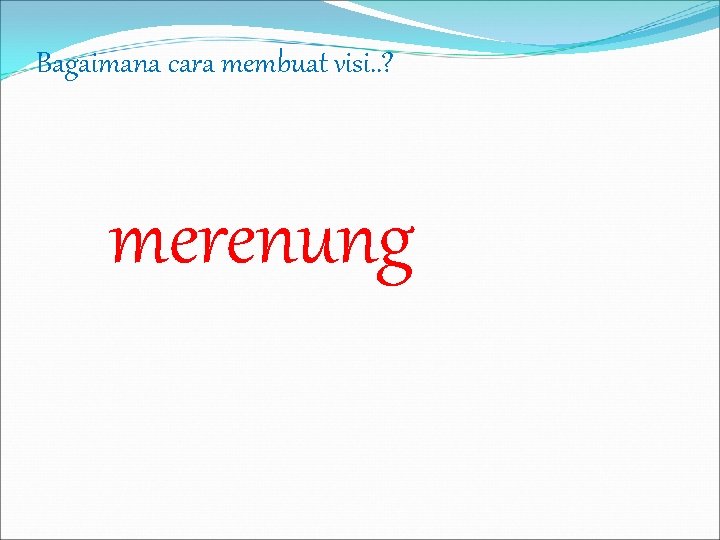 Bagaimana cara membuat visi..?

merenung